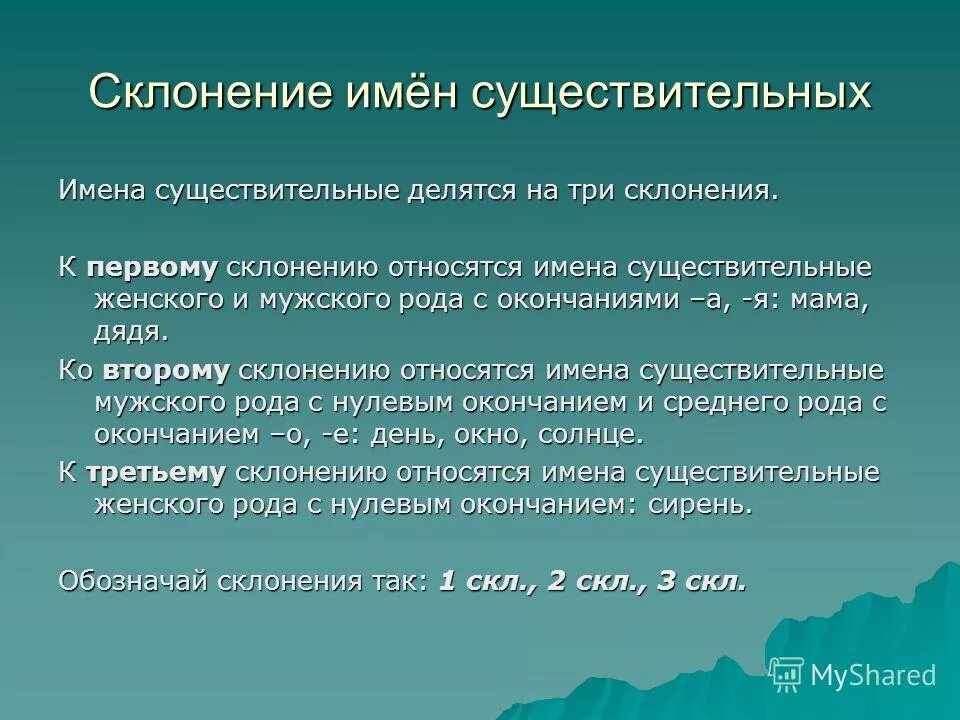 Склонение имён существительных

Имена существительные делятся на три склонения.

К первому склонению относятся имена существительные женского и мужского рода с окончаниями –а, -я: мама, дядя.

Ко второму склонению относятся имена существительные мужского рода с нулевым окончанием и среднего рода с окончанием –о, -е: день, окно, солнце.

К третьему склонению относятся имена существительные женского рода с нулевым окончанием: сирень.

Обозначай склонения так: 1 скл., 2 скл., 3 скл.

MyShared